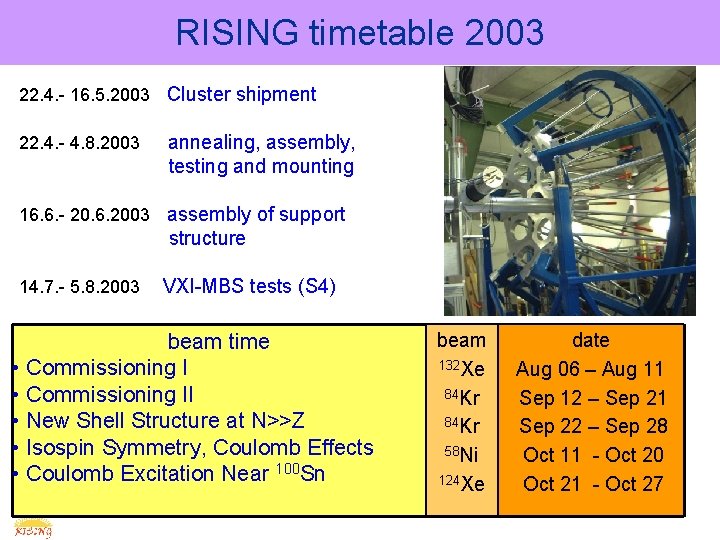 RISING timetable 2003

22.4.- 16.5.2003 Cluster shipment

22.4.- 4.8.2003 annealing, assembly, testing and mounting

16.6.- 20.6.2003 assembly of support structure

14.7.- 5.8.2003 VXI-MBS tests (S4)

| beam time | beam | date |
|---|---|---|
| • Commissioning I | $^{132}$Xe | Aug 06 – Aug 11 |
| • Commissioning II | $^{84}$Kr | Sep 12 – Sep 21 |
| • New Shell Structure at N>>Z | $^{84}$Kr | Sep 22 – Sep 28 |
| • Isospin Symmetry, Coulomb Effects | $^{58}$Ni | Oct 11 - Oct 20 |
| • Coulomb Excitation Near $^{100}$Sn | $^{124}$Xe | Oct 21 - Oct 27 |

RISING